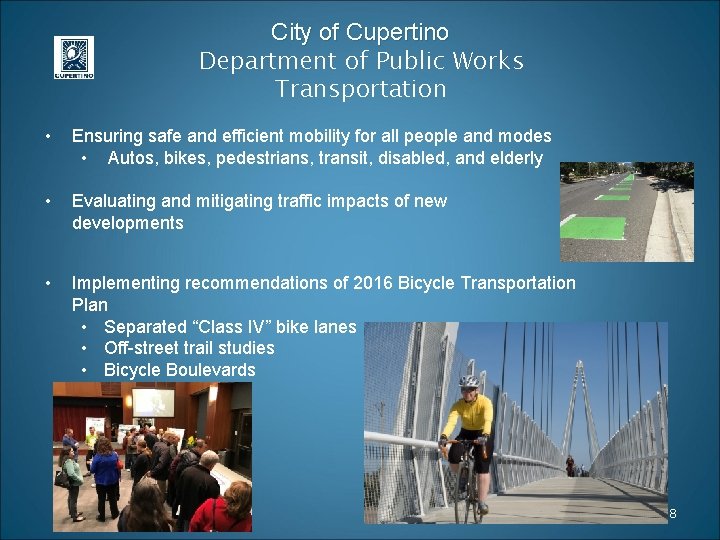 CUPERTINO

City of Cupertino
Department of Public Works
Transportation

• Ensuring safe and efficient mobility for all people and modes
  • Autos, bikes, pedestrians, transit, disabled, and elderly

• Evaluating and mitigating traffic impacts of new developments

• Implementing recommendations of 2016 Bicycle Transportation Plan
  • Separated “Class IV” bike lanes
  • Off-street trail studies
  • Bicycle Boulevards

8